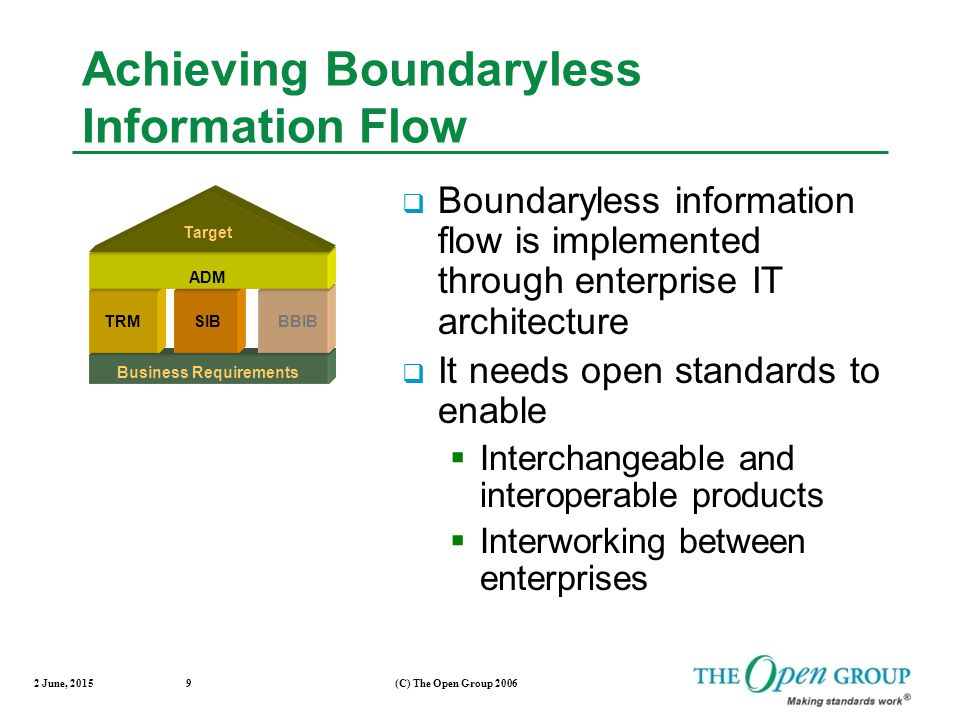 Achieving Boundaryless Information Flow

Target
ADM
TRM
SIB
BBIB
Business Requirements

❑ Boundaryless information flow is implemented through enterprise IT architecture

❑ It needs open standards to enable

▪ Interchangeable and interoperable products

▪ Interworking between enterprises

2 June, 2015

9

(C) The Open Group 2006

THE Open GROUP

Making standards work®